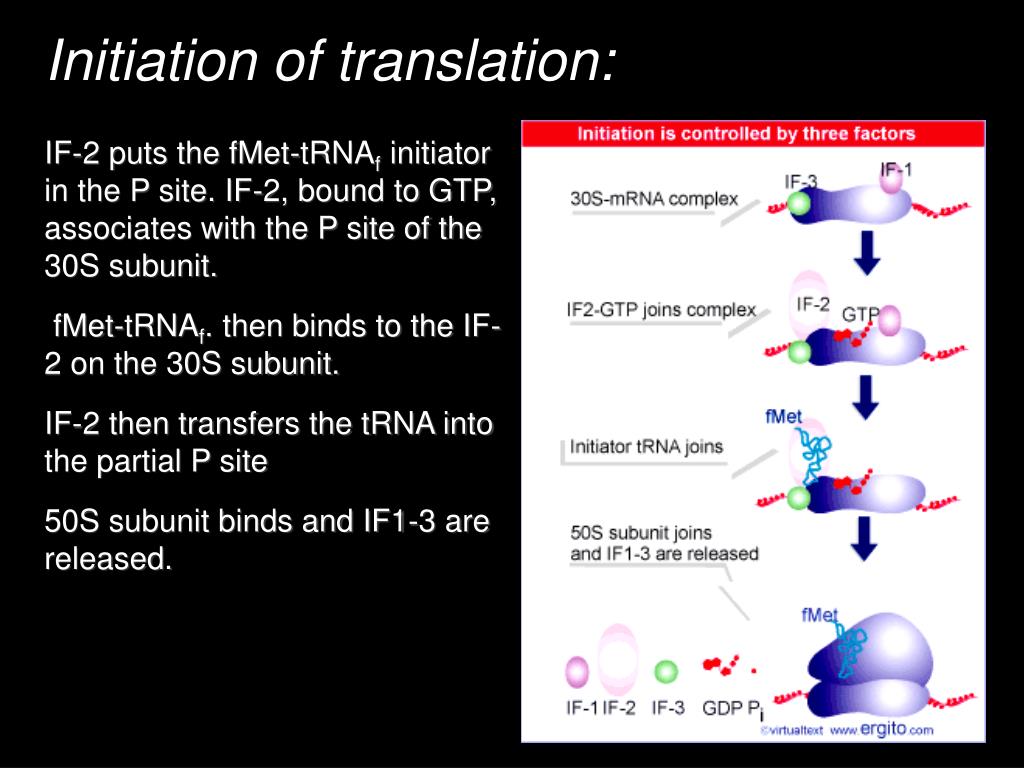 Initiation of translation:

IF-2 puts the fMet-tRNA$_f$ initiator in the P site. IF-2, bound to GTP, associates with the P site of the 30S subunit.

fMet-tRNA$_f$. then binds to the IF-2 on the 30S subunit.

IF-2 then transfers the tRNA into the partial P site

50S subunit binds and IF1-3 are released.

Initiation is controlled by three factors

30S-mRNA complex
IF-3
IF-1

IF2-GTP joins complex
IF-2
GTP

fMet
Initiator tRNA joins

50S subunit joins and IF1-3 are released

fMet

IF-1 IF-2 IF-3 GDP P$_i$

©virtualtext www.ergito.com